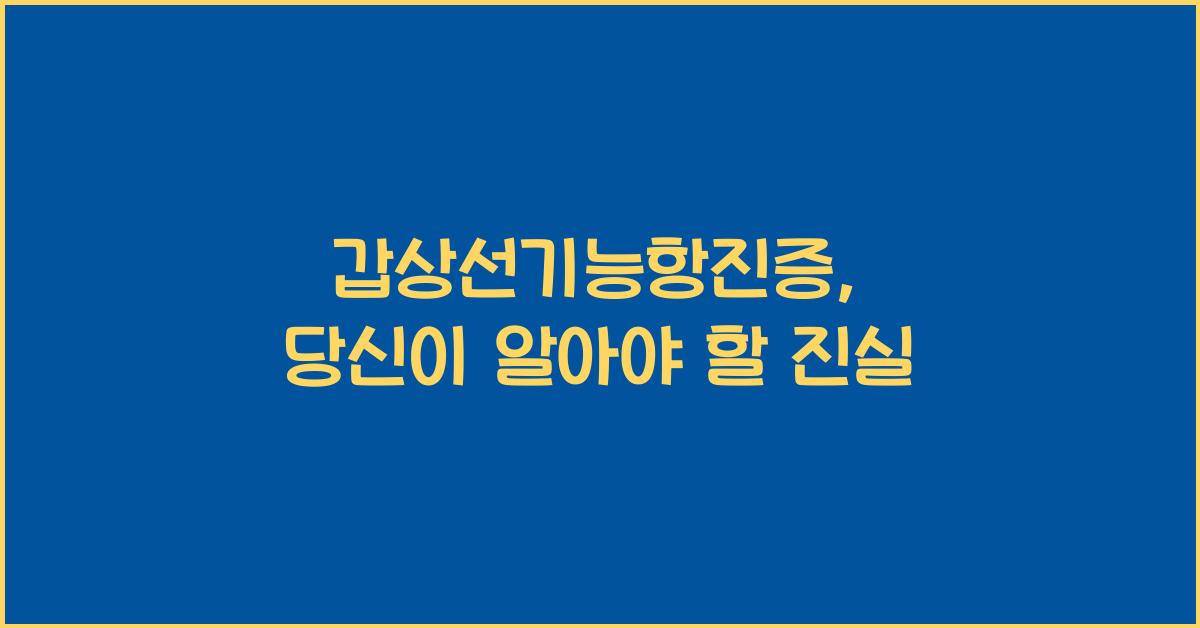 갑상선기능항진증,
당신이 알아야 할 진실